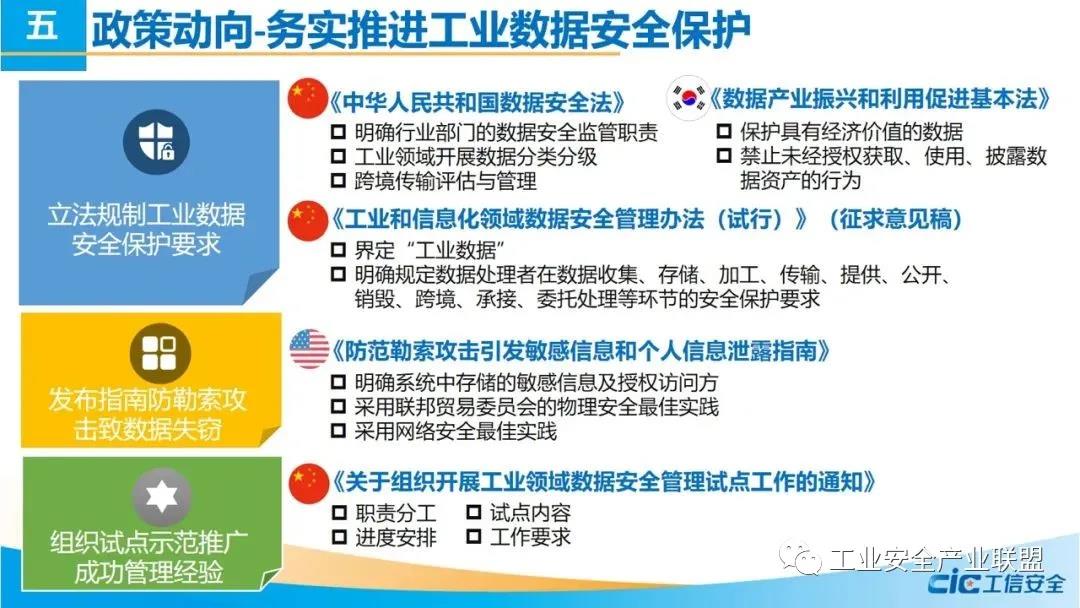 五 政策动向-务实推进工业数据安全保护

立法规制工业数据安全保护要求

《中华人民共和国数据安全法》
☐ 明确行业部门的数据安全监管职责
☐ 工业领域开展数据分类分级
☐ 跨境传输评估与管理

《数据产业振兴和利用促进基本法》
☐ 保护具有经济价值的数据
☐ 禁止未经授权获取、使用、披露数据资产的行为

《工业和信息化领域数据安全管理办法（试行）》（征求意见稿）
☐ 界定“工业数据”
☐ 明确规定数据处理者在数据收集、存储、加工、传输、提供、公开、销毁、跨境、承接、委托处理等环节的安全保护要求

发布指南防勒索攻击致数据失窃

《防范勒索攻击引发敏感信息和个人信息泄露指南》
☐ 明确系统中存储的敏感信息及授权访问方
☐ 采用联邦贸易委员会的物理安全最佳实践
☐ 采用网络安全最佳实践

组织试点示范推广成功管理经验

《关于组织开展工业领域数据安全管理试点工作的通知》
☐ 职责分工 ☐ 试点内容
☐ 进度安排 ☐ 工作要求

工业安全产业联盟
CIC 工信安全